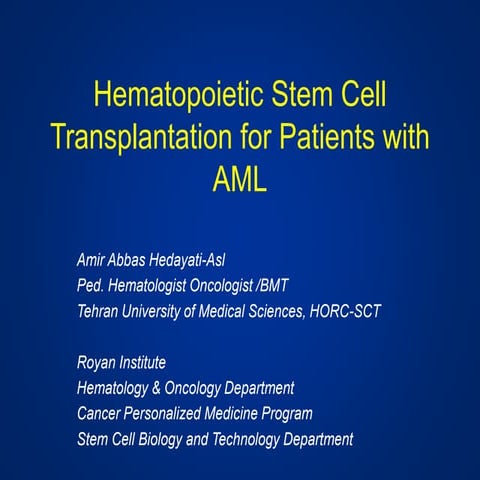 Hematopoietic Stem Cell Transplantation for Patients with AML

Amir Abbas Hedayati-Asl
Ped. Hematologist Oncologist /BMT
Tehran University of Medical Sciences, HORC-SCT

Royan Institute
Hematology & Oncology Department
Cancer Personalized Medicine Program
Stem Cell Biology and Technology Department